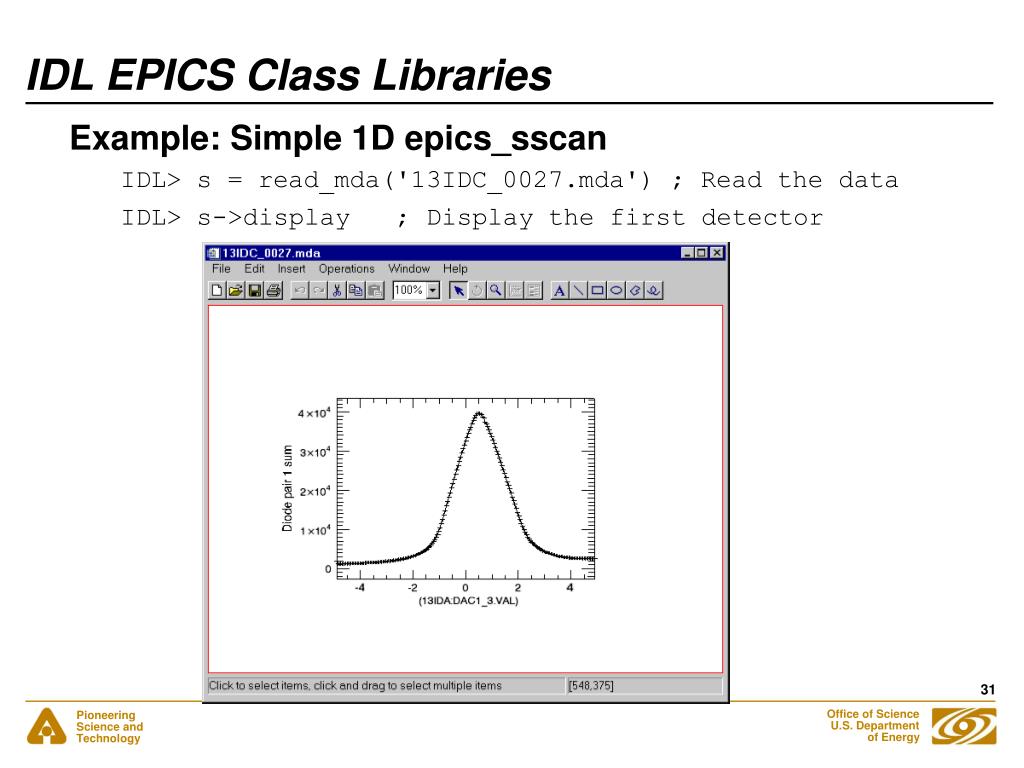 IDL EPICS Class Libraries

Example: Simple 1D epics_sscan

IDL> s = read_mda('13IDC_0027.mda') ; Read the data

IDL> s->display ; Display the first detector

13IDC_0027.mda

File Edit Insert Operations Window Help

100%

$4\times10^4$

$3\times10^4$

$2\times10^4$

$1\times10^4$

0

Diode pair 1 sum

-4 -2 0 2 4

(13IDA:DAC1_3.VAL)

Click to select items, click and drag to select multiple items

[548,375]

31

Pioneering Science and Technology

Office of Science U.S. Department of Energy